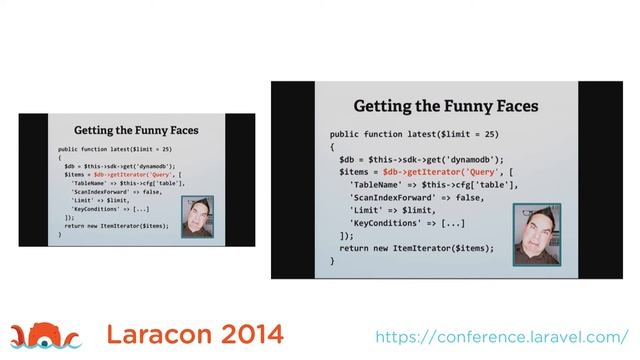 Getting the Funny Faces

public function latest($limit = 25)
{
  $db = $this->sdk->get('dynamodb');
  $items = $db->getIterator('Query', [
    'TableName' => $this->cfg['table'],
    'ScanIndexForward' => false,
    'Limit' => $limit,
    'KeyConditions' => [...]
  ]);
  return new ItemIterator($items);
}

Getting the Funny Faces

public function latest($limit = 25)
{
  $db = $this->sdk->get('dynamodb');
  $items = $db->getIterator('Query', [
    'TableName' => $this->cfg['table'],
    'ScanIndexForward' => false,
    'Limit' => $limit,
    'KeyConditions' => [...]
  ]);
  return new ItemIterator($items);
}

Laracon 2014

https://conference.laravel.com/